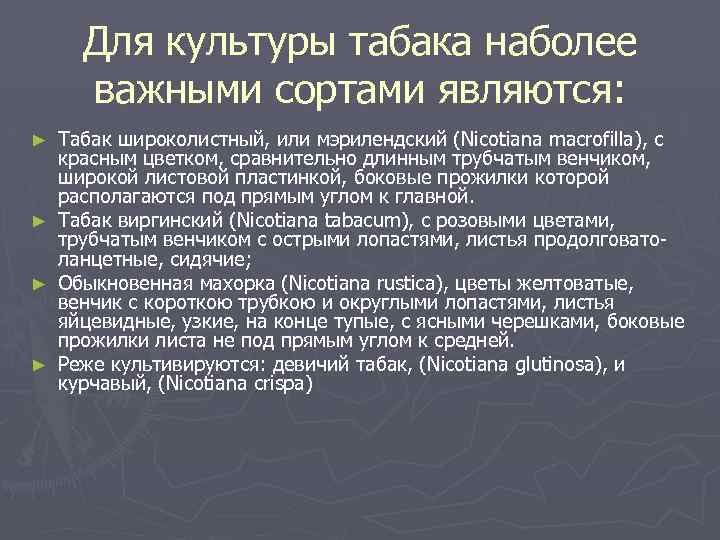 Для культуры табака наболее важными сортами являются:

► Табак широколистный, или мэрилендский (Nicotiana macrofilla), с красным цветком, сравнительно длинным трубчатым венчиком, широкой листовой пластинкой, боковые прожилки которой располагаются под прямым углом к главной.
► Табак виргинский (Nicotiana tabacum), с розовыми цветами, трубчатым венчиком с острыми лопастями, листья продолговато-ланцетные, сидячие;
► Обыкновенная махорка (Nicotiana rustica), цветы желтоватые, венчик с короткою трубкою и округлыми лопастями, листья яйцевидные, узкие, на конце тупые, с ясными черешками, боковые прожилки листа не под прямым углом к средней.
► Реже культивируются: девичий табак, (Nicotiana glutinosa), и курчавый, (Nicotiana crispa)